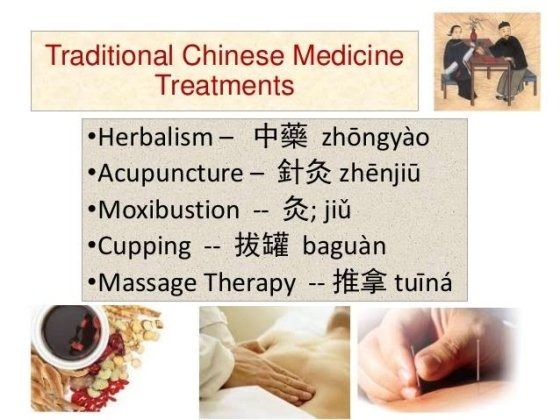 Traditional Chinese Medicine Treatments

•Herbalism – 中藥 zhōngyào
•Acupuncture – 針灸 zhēnjiū
•Moxibustion -- 灸; jiǔ
•Cupping -- 拔罐 baguàn
•Massage Therapy -- 推拿 tuīná